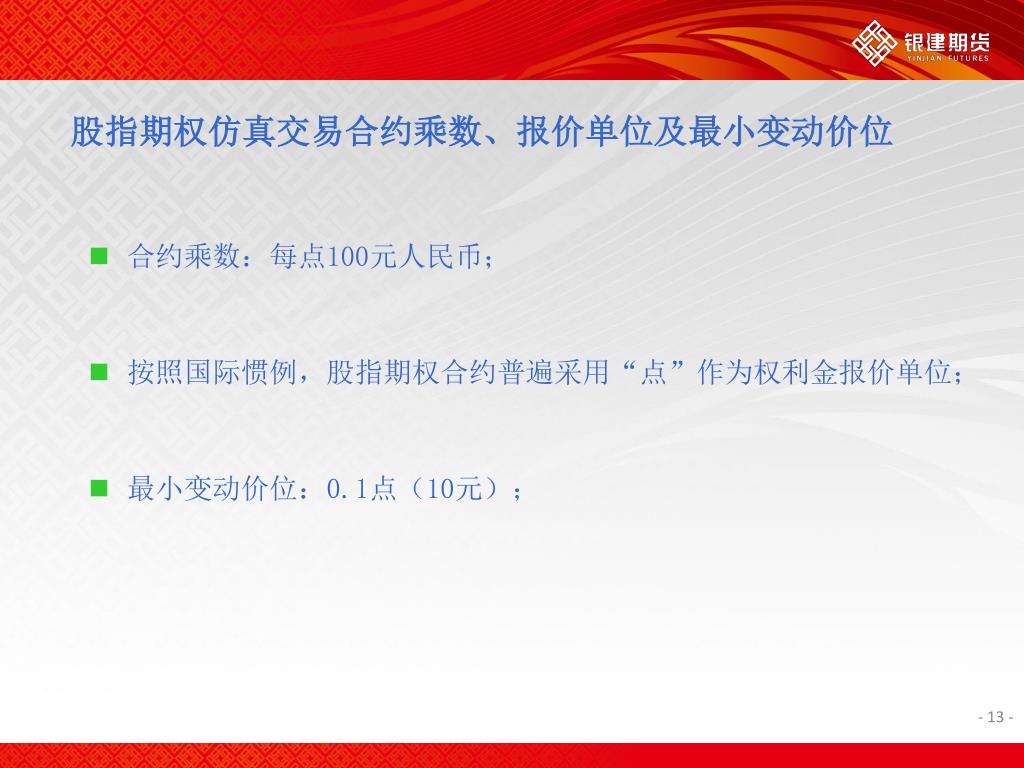 银建期货
YINJIAN FUTURES

股指期权仿真交易合约乘数、报价单位及最小变动价位

合约乘数：每点100元人民币；

按照国际惯例，股指期权合约普遍采用“点”作为权利金报价单位；

最小变动价位：0.1点（10元）；

- 13 -